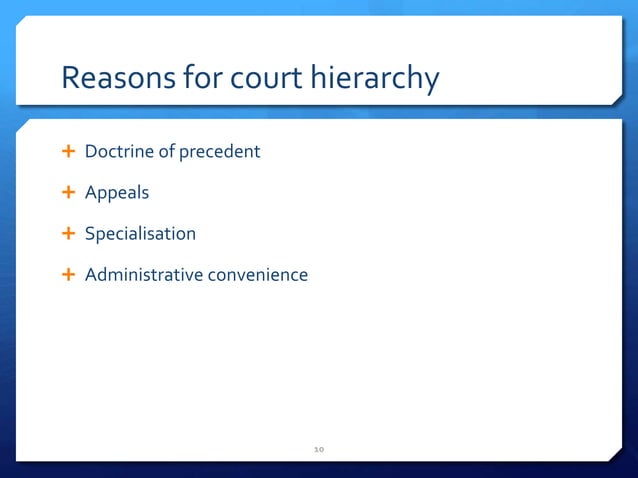 Reasons for court hierarchy

+ Doctrine of precedent
+ Appeals
+ Specialisation
+ Administrative convenience

10